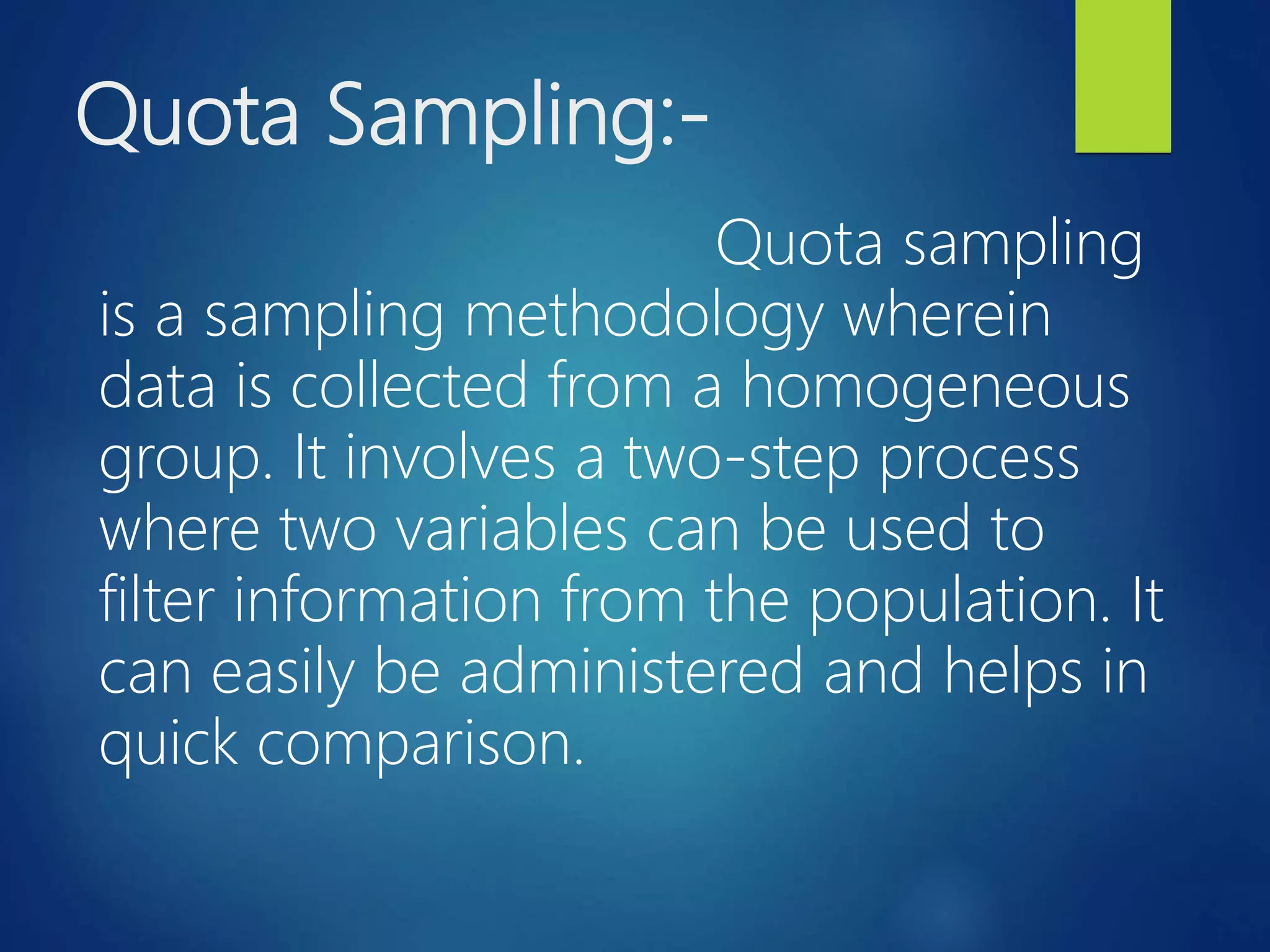 Quota Sampling:-

Quota sampling is a sampling methodology wherein data is collected from a homogeneous group. It involves a two-step process where two variables can be used to filter information from the population. It can easily be administered and helps in quick comparison.